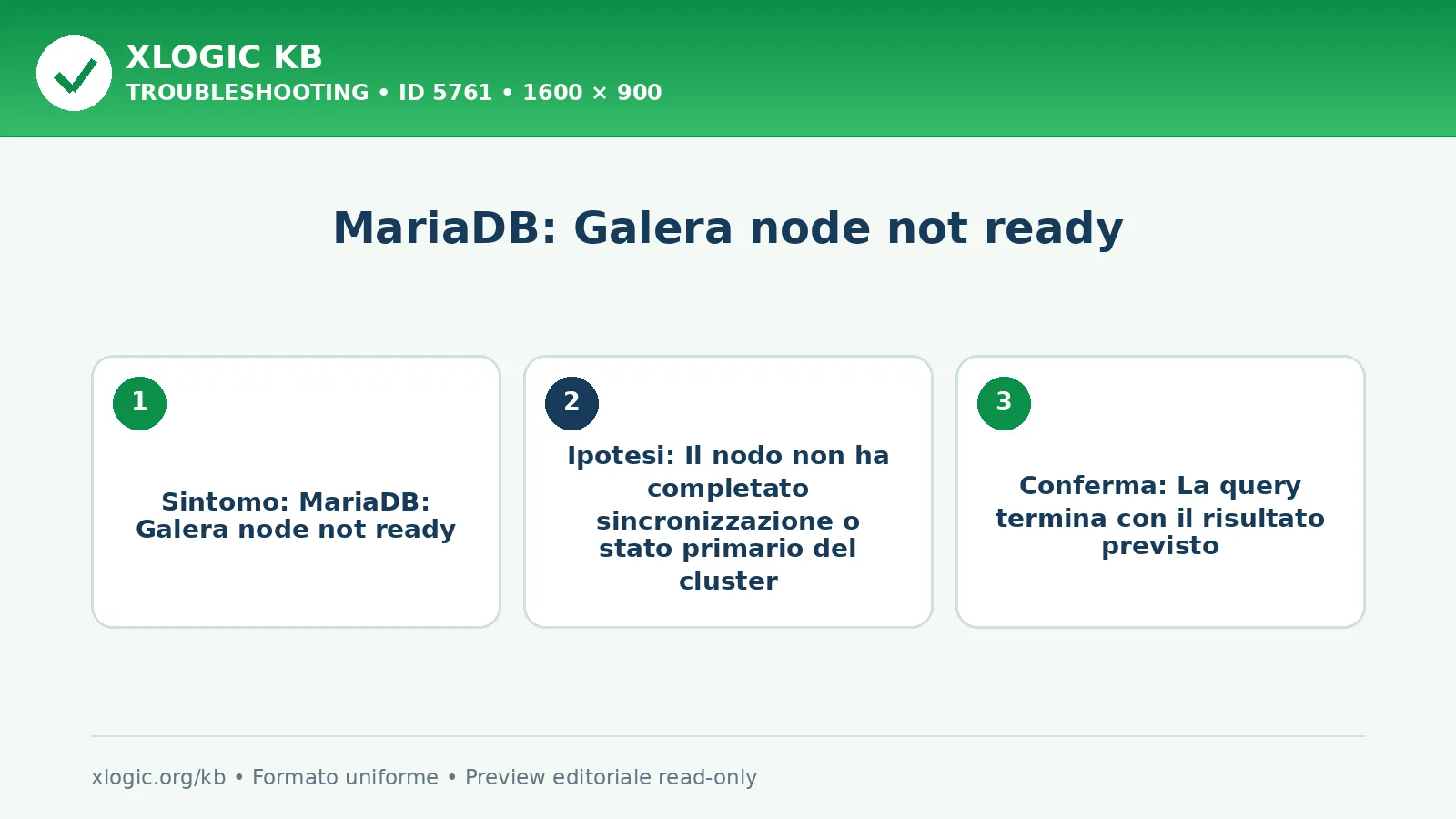 XLOGIC KB
TROUBLESHOOTING • ID 5761 • 1600 × 900

MariaDB: Galera node not ready

1

Sintomo: MariaDB: Galera node not ready

2

Ipotesi: Il nodo non ha completato sincronizzazione o stato primario del cluster

3

Conferma: La query termina con il risultato previsto

xlogic.org/kb • Formato uniforme • Preview editoriale read-only